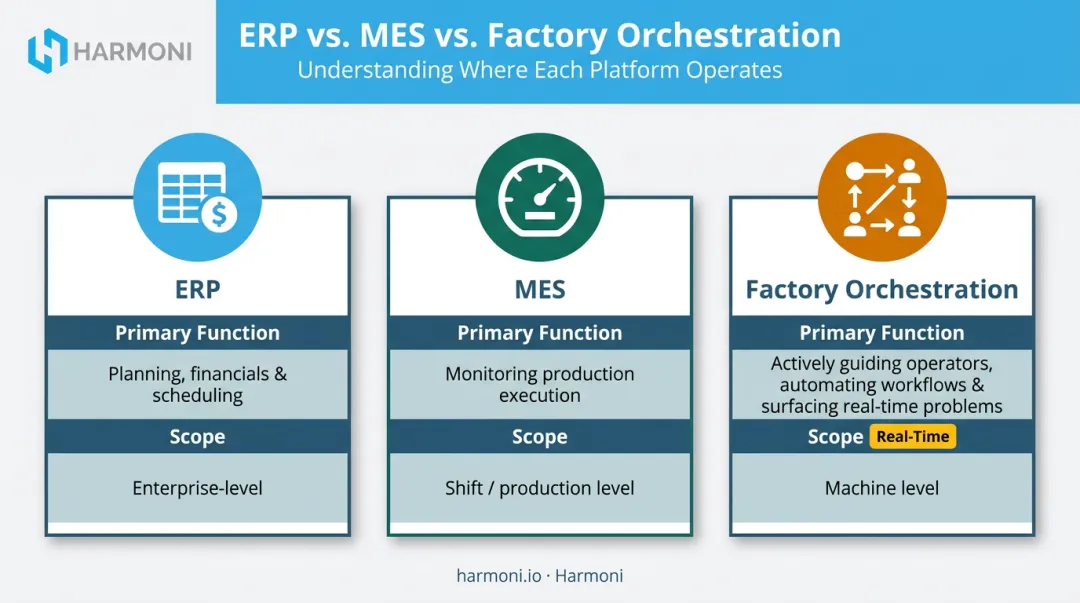 HARMONI

ERP vs. MES vs. Factory Orchestration
Understanding Where Each Platform Operates

ERP

Primary Function

Planning, financials & scheduling

Scope

Enterprise-level

MES

Primary Function

Monitoring production execution

Scope

Shift / production level

Factory Orchestration

Primary Function

Actively guiding operators, automating workflows & surfacing real-time problems

Scope Real-Time

Machine level

harmoni.io · Harmoni